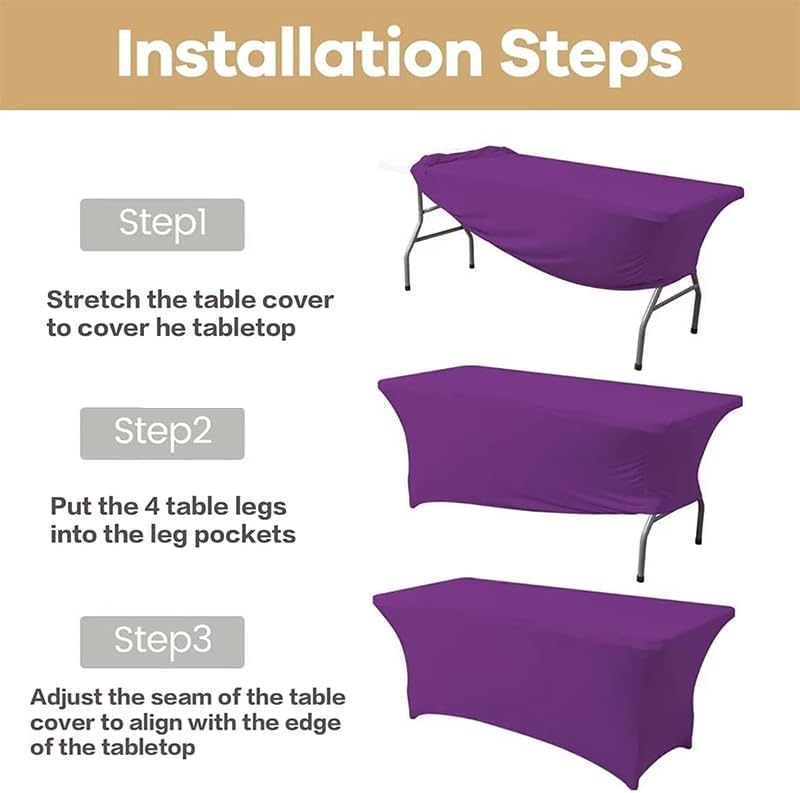 Installation Steps

Step1

Stretch the table cover to cover he tabletop

Step2

Put the 4 table legs into the leg pockets

Step3

Adjust the seam of the table cover to align with the edge of the tabletop